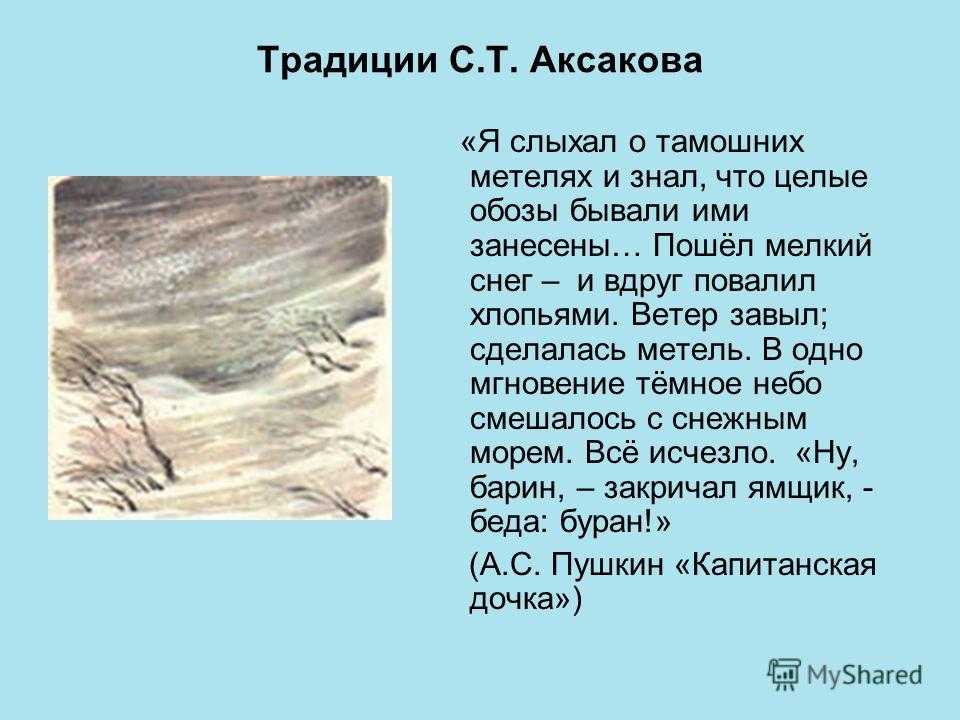 Традиции С.Т. Аксакова

«Я слыхал о тамошних метелях и знал, что целые обозы бывали ими занесены… Пошёл мелкий снег – и вдруг повалил хлопьями. Ветер завыл; сделалась метель. В одно мгновение тёмное небо смешалось с снежным морем. Всё исчезло. «Ну, барин, – закричал ямщик, - беда: буран!»

(А.С. Пушкин «Капитанская дочка»)

MyShared